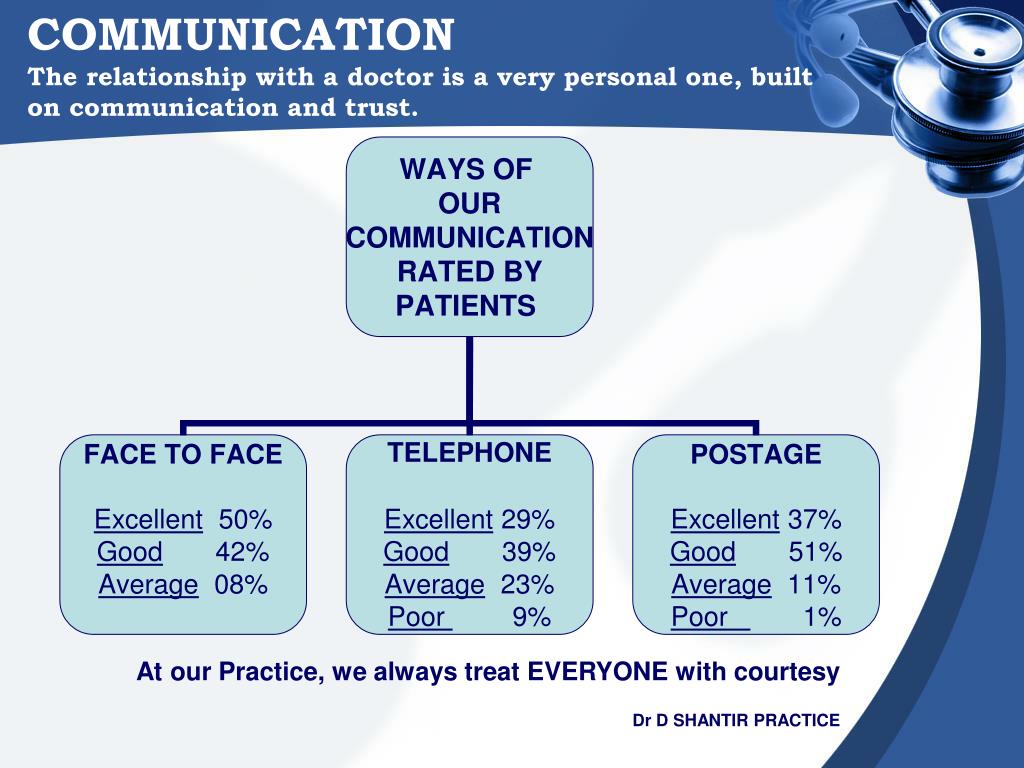 COMMUNICATION

The relationship with a doctor is a very personal one, built on communication and trust.

WAYS OF OUR COMMUNICATION RATED BY PATIENTS

FACE TO FACE

Excellent 50%
Good 42%
Average 08%

TELEPHONE

Excellent 29%
Good 39%
Average 23%
Poor 9%

POSTAGE

Excellent 37%
Good 51%
Average 11%
Poor 1%

At our Practice, we always treat EVERYONE with courtesy

Dr D SHANTIR PRACTICE